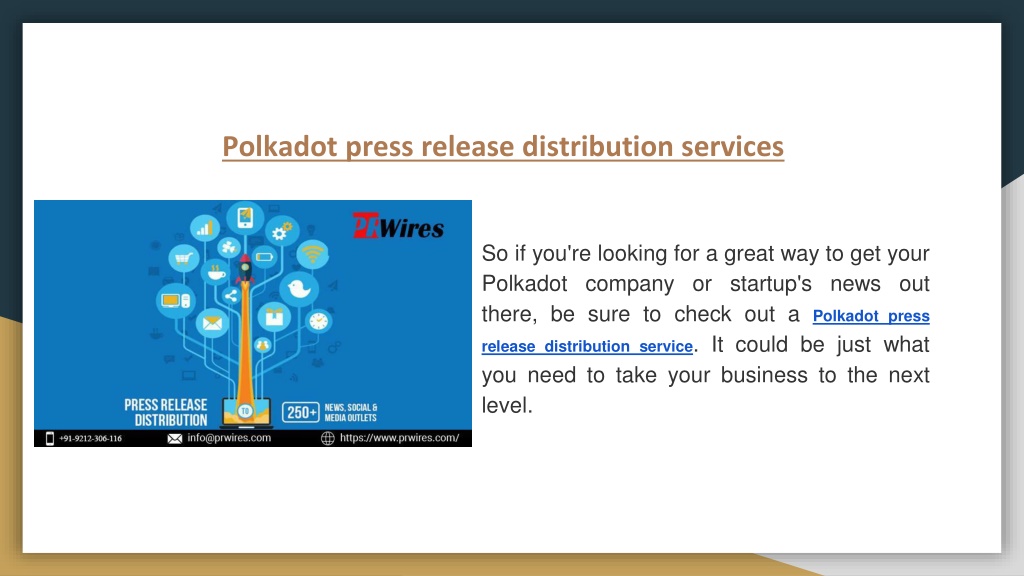 Polkadot press release distribution services

PRWires

PRESS RELEASE DISTRIBUTION

TO

250+ NEWS, SOCIAL & MEDIA OUTLETS

+91-9212-306-116 info@prwires.com https://www.prwires.com/

So if you're looking for a great way to get your Polkadot company or startup's news out there, be sure to check out a Polkadot press release distribution service. It could be just what you need to take your business to the next level.